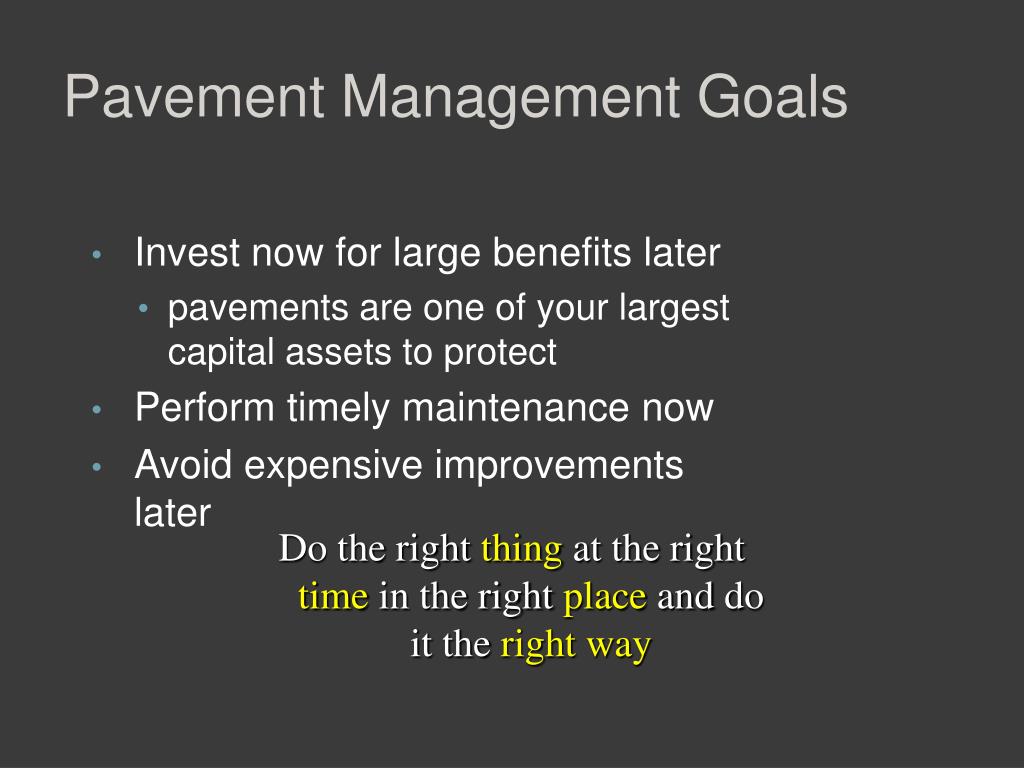 Pavement Management Goals

• Invest now for large benefits later
  • pavements are one of your largest capital assets to protect
• Perform timely maintenance now
• Avoid expensive improvements later

Do the right thing at the right time in the right place and do it the right way